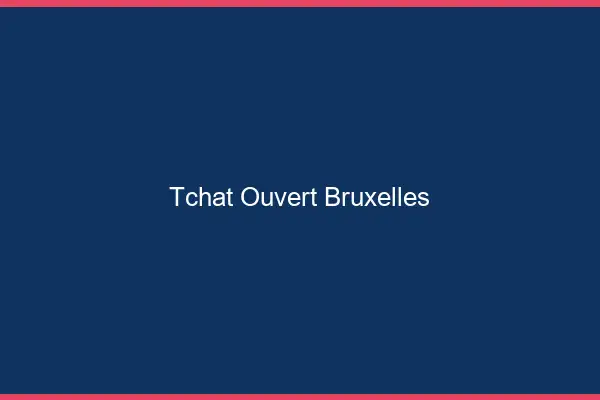 Tchat Ouvert Bruxelles